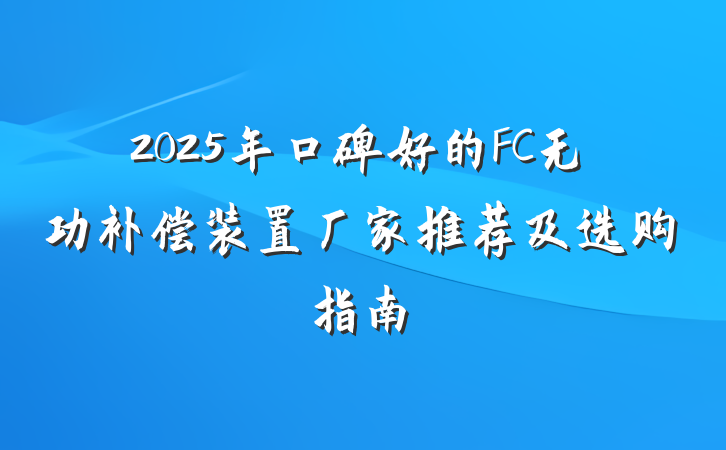 2025年口碑好的FC无功补偿装置厂家推荐及选购指南